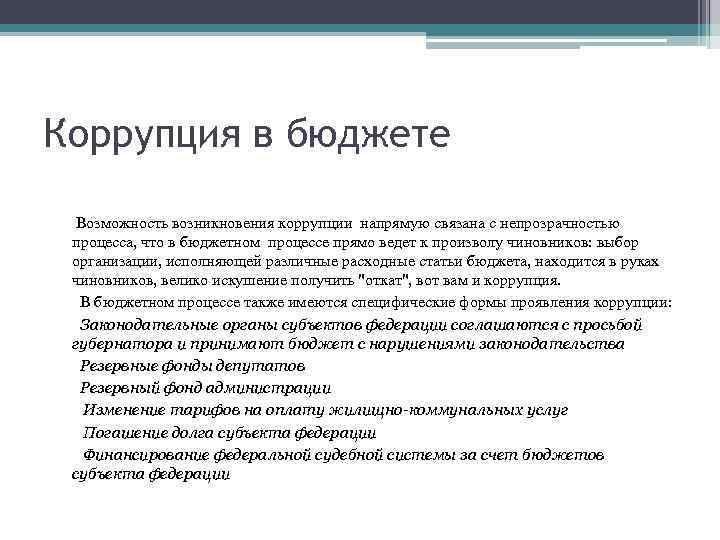 Коррупция в бюджете

Возможность возникновения коррупции напрямую связана с непрозрачностью процесса, что в бюджетном процессе прямо ведет к произволу чиновников: выбор организации, исполняющей различные расходные статьи бюджета, находится в руках чиновников, велико искушение получить "откат", вот вам и коррупция.

В бюджетном процессе также имеются специфические формы проявления коррупции:

Законодательные органы субъектов федерации соглашаются с просьбой губернатора и принимают бюджет с нарушениями законодательства

Резервные фонды депутатов

Резервный фонд администрации

Изменение тарифов на оплату жилищно-коммунальных услуг

Погашение долга субъекта федерации

Финансирование федеральной судебной системы за счет бюджетов субъекта федерации